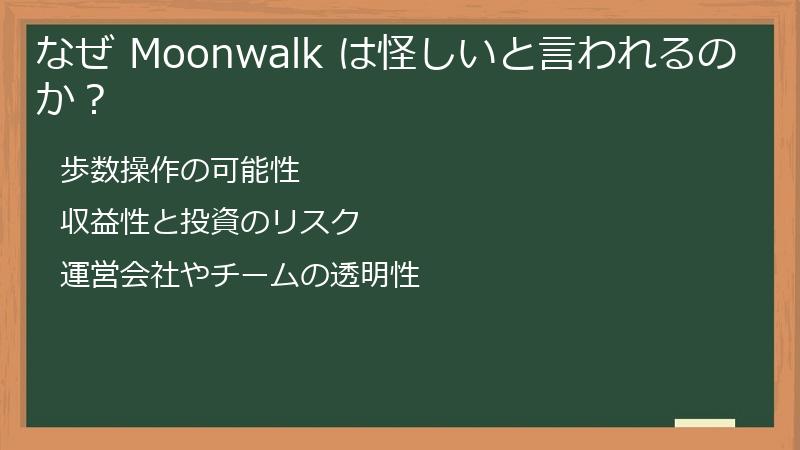 なぜ Moonwalk は怪しいと言われるのか？

歩数操作の可能性

収益性と投資のリスク

運営会社やチームの透明性